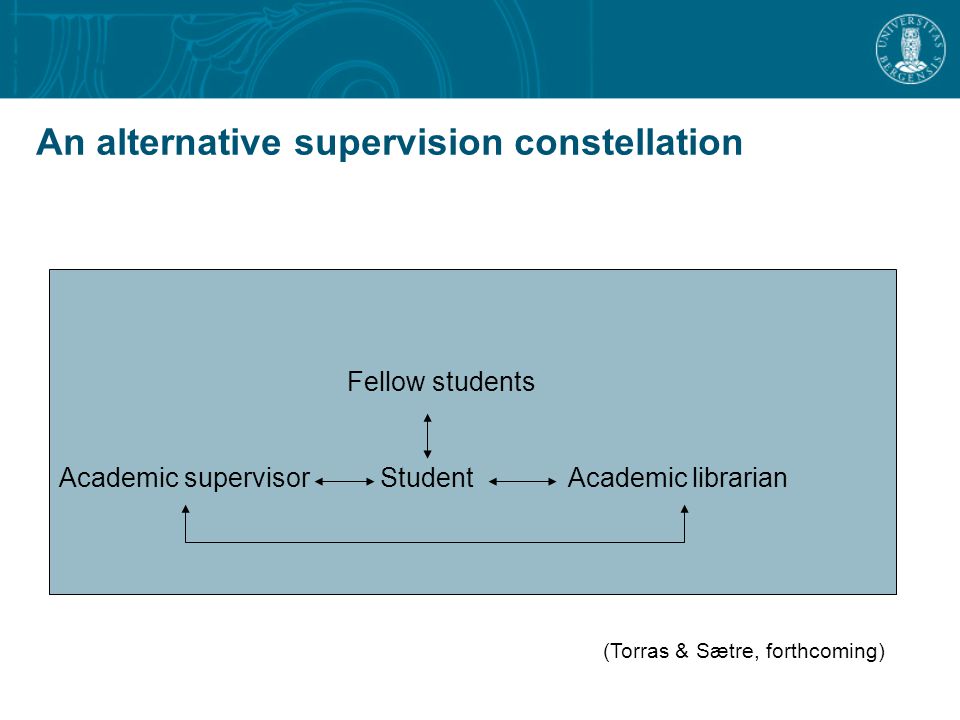 UNIVERSITAS BERGENSIS

An alternative supervision constellation

Fellow students

Academic supervisor Student Academic librarian

(Torras & Sætre, forthcoming)